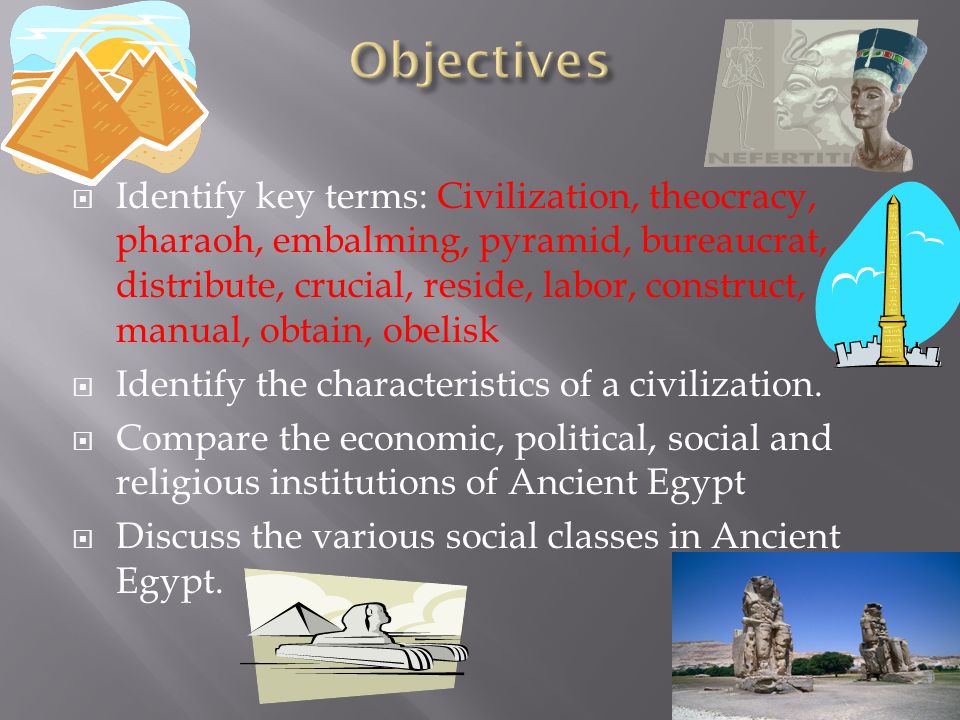 Objectives

NEFERTITI

Identify key terms: Civilization, theocracy, pharaoh, embalming, pyramid, bureaucrat, distribute, crucial, reside, labor, construct, manual, obtain, obelisk

Identify the characteristics of a civilization.

Compare the economic, political, social and religious institutions of Ancient Egypt

Discuss the various social classes in Ancient Egypt.